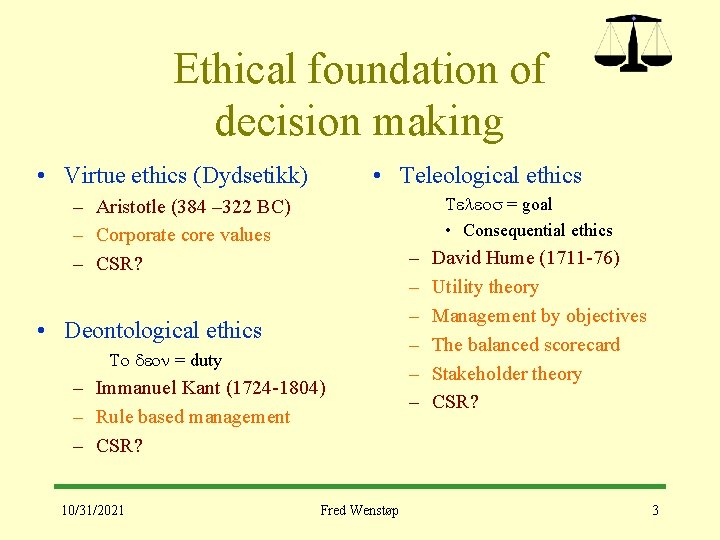 Ethical foundation of decision making

• Virtue ethics (Dydsetikk)
– Aristotle (384 –322 BC)
– Corporate core values
– CSR?

• Deontological ethics
Το δεον = duty
– Immanuel Kant (1724-1804)
– Rule based management
– CSR?

• Teleological ethics
Τελεοσ = goal
• Consequential ethics
– David Hume (1711-76)
– Utility theory
– Management by objectives
– The balanced scorecard
– Stakeholder theory
– CSR?

10/31/2021 Fred Wenstøp 3